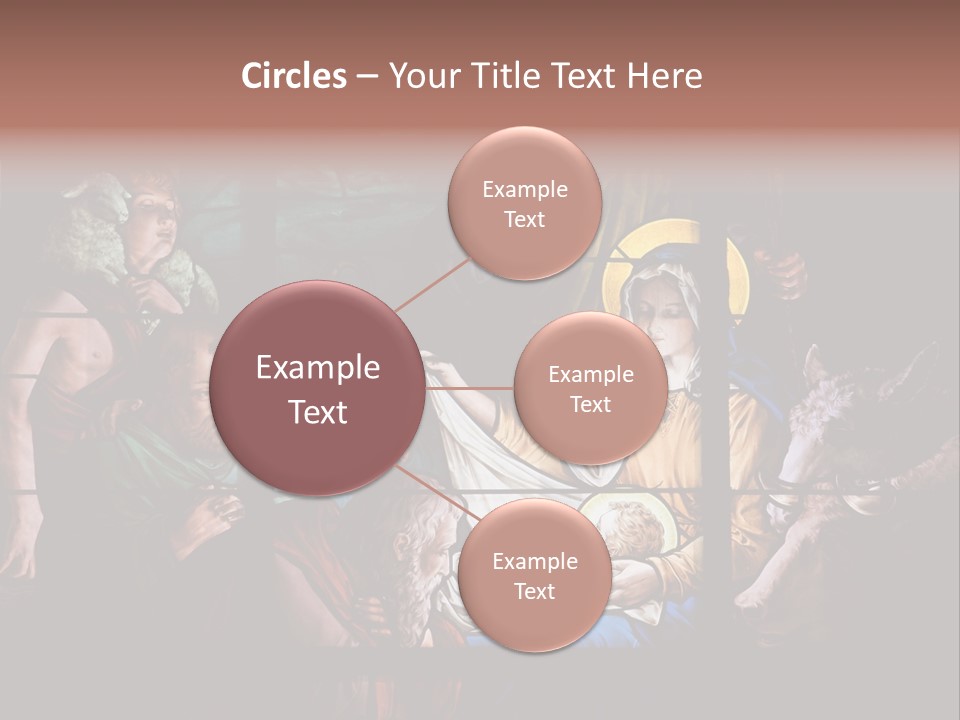 Circles – Your Title Text Here

Example Text

Example Text

Example Text

Example Text